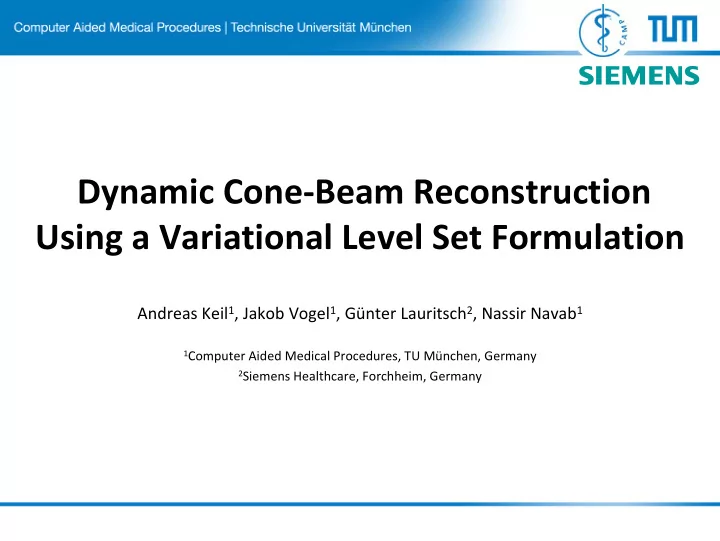 Computer Aided Medical Procedures | Technische Universität München

CAMP

TUM

SIEMENS

Dynamic Cone-Beam Reconstruction Using a Variational Level Set Formulation

Andreas Keil$^1$, Jakob Vogel$^1$, Günter Lauritsch$^2$, Nassir Navab$^1$

$^1$Computer Aided Medical Procedures, TU München, Germany
$^2$Siemens Healthcare, Forchheim, Germany